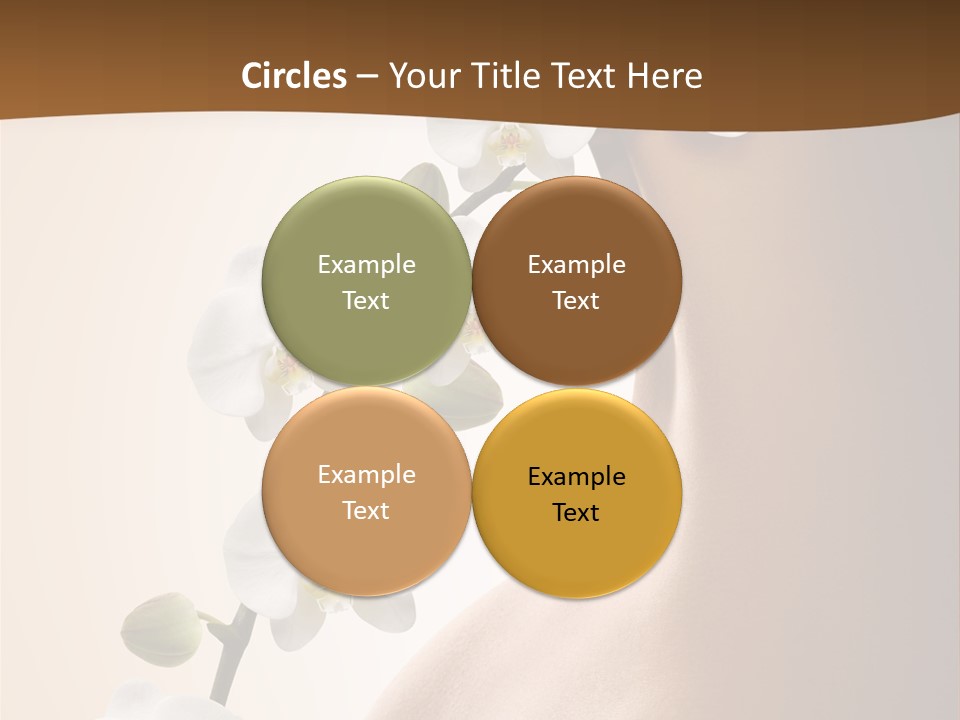 Circles – Your Title Text Here

Example Text

Example Text

Example Text

Example Text